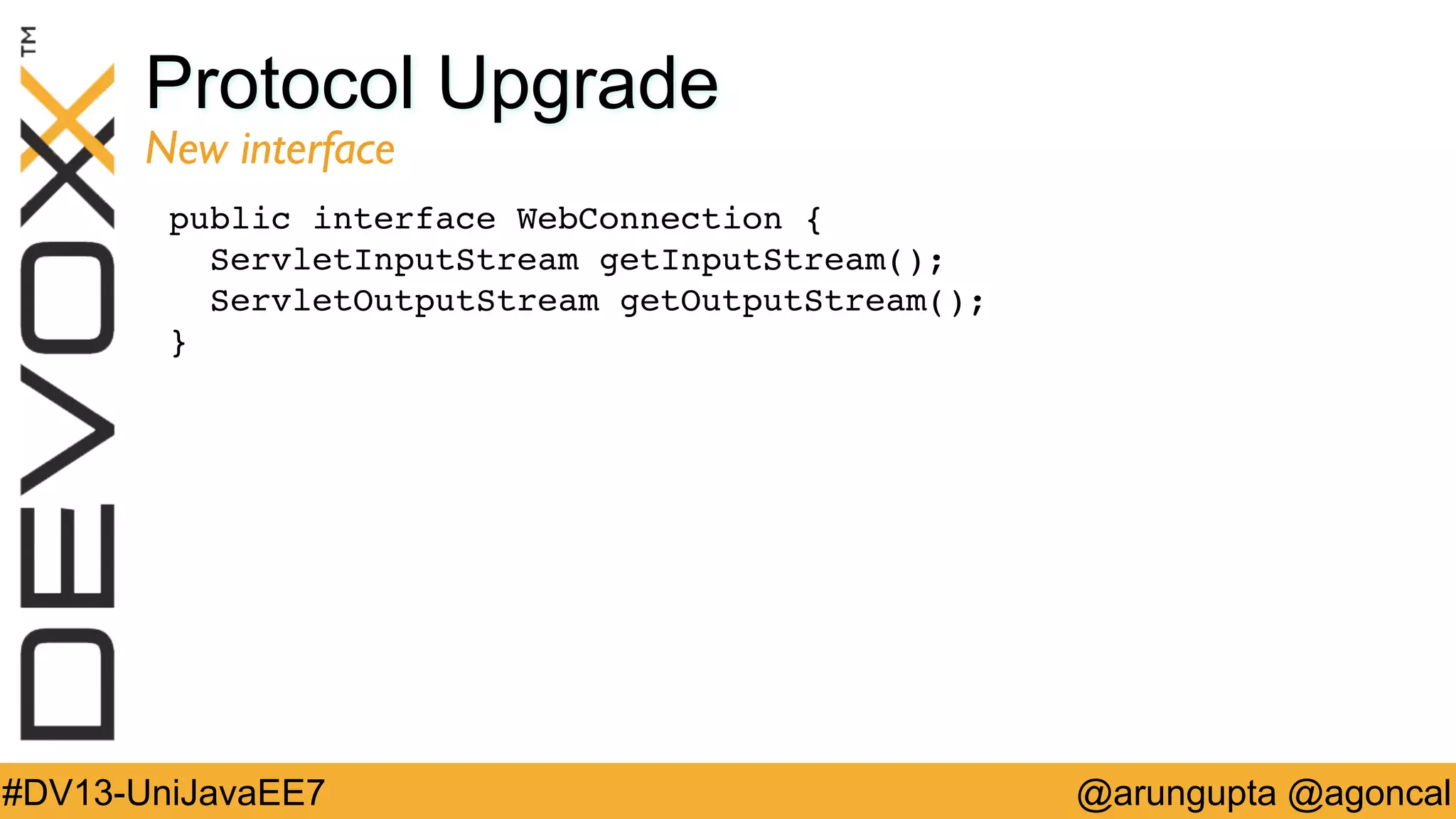 DEVOXX TM

Protocol Upgrade
New interface

public interface WebConnection {
  ServletInputStream getInputStream();
  ServletOutputStream getOutputStream();
}

#DV13-UniJavaEE7 @arungupta @agoncal